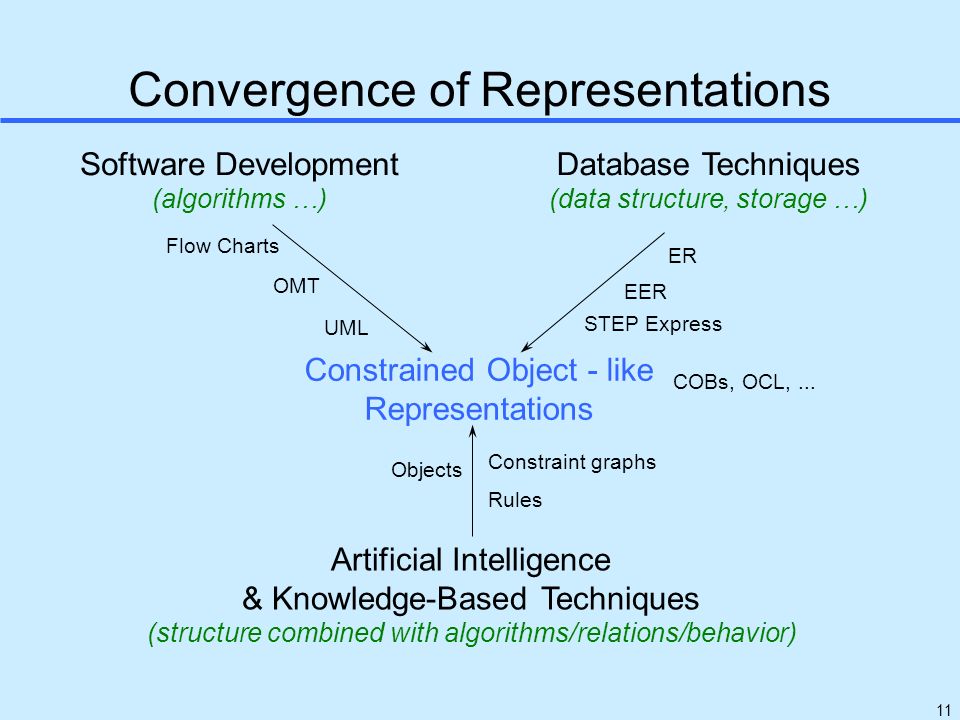 Convergence of Representations

Software Development
(algorithms …)

Database Techniques
(data structure, storage …)

Flow Charts

OMT

UML

ER

EER

STEP Express

Constrained Object - like Representations

COBs, OCL, ...

Objects

Constraint graphs

Rules

Artificial Intelligence
& Knowledge-Based Techniques
(structure combined with algorithms/relations/behavior)

11